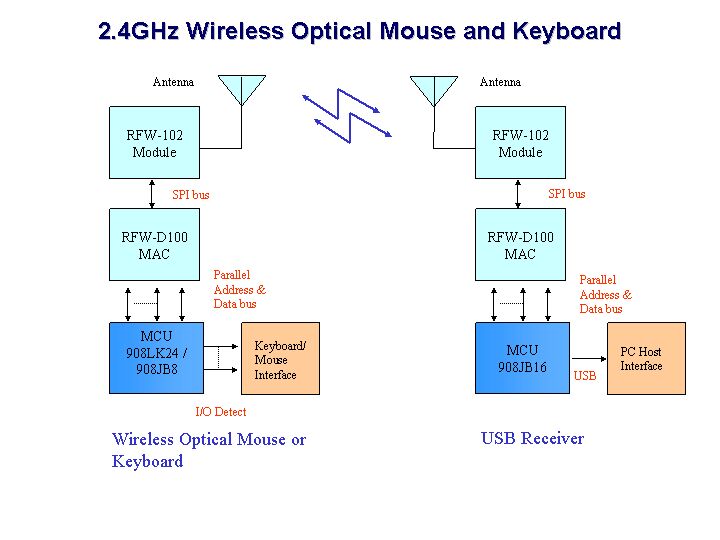 2.4GHz Wireless Optical Mouse and Keyboard

Antenna

RFW-102 Module

SPI bus

RFW-D100 MAC

Parallel Address & Data bus

MCU 908LK24 / 908JB8

Keyboard/ Mouse Interface

I/O Detect

Wireless Optical Mouse or Keyboard

Antenna

RFW-102 Module

SPI bus

RFW-D100 MAC

Parallel Address & Data bus

MCU 908JB16

USB

PC Host Interface

USB Receiver